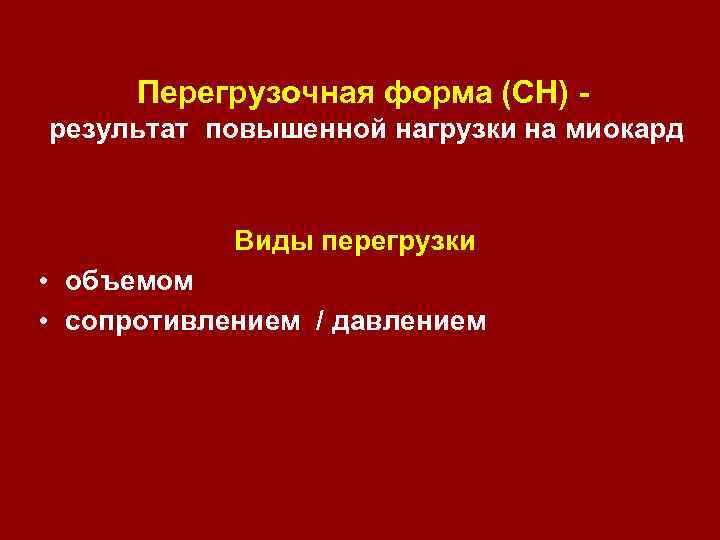 Перегрузочная форма (СН) -
результат повышенной нагрузки на миокард

Виды перегрузки
• объемом
• сопротивлением / давлением